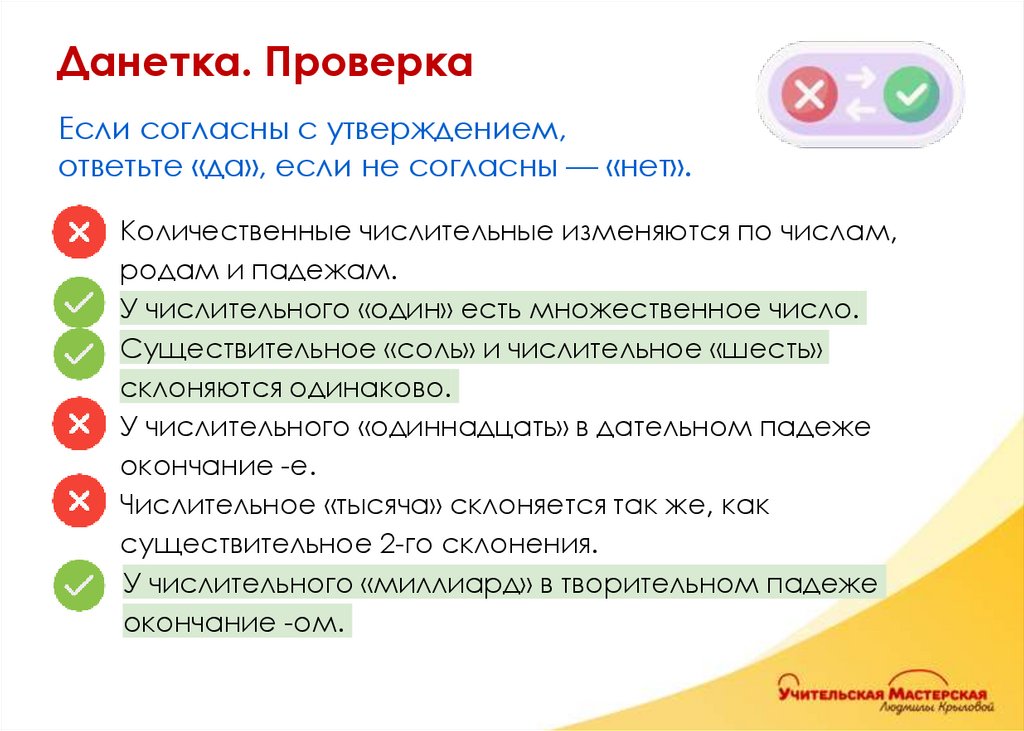 Данетка. Проверка

Если согласны с утверждением, ответьте «да», если не согласны — «нет».

Количественные числительные изменяются по числам, родам и падежам.

У числительного «один» есть множественное число.

Существительное «соль» и числительное «шесть» склоняются одинаково.

У числительного «одиннадцать» в дательном падеже окончание -е.

Числительное «тысяча» склоняется так же, как существительное 2-го склонения.

У числительного «миллиард» в творительном падеже окончание -ом.

Учительская Мастерская
Людмилы Крыловой